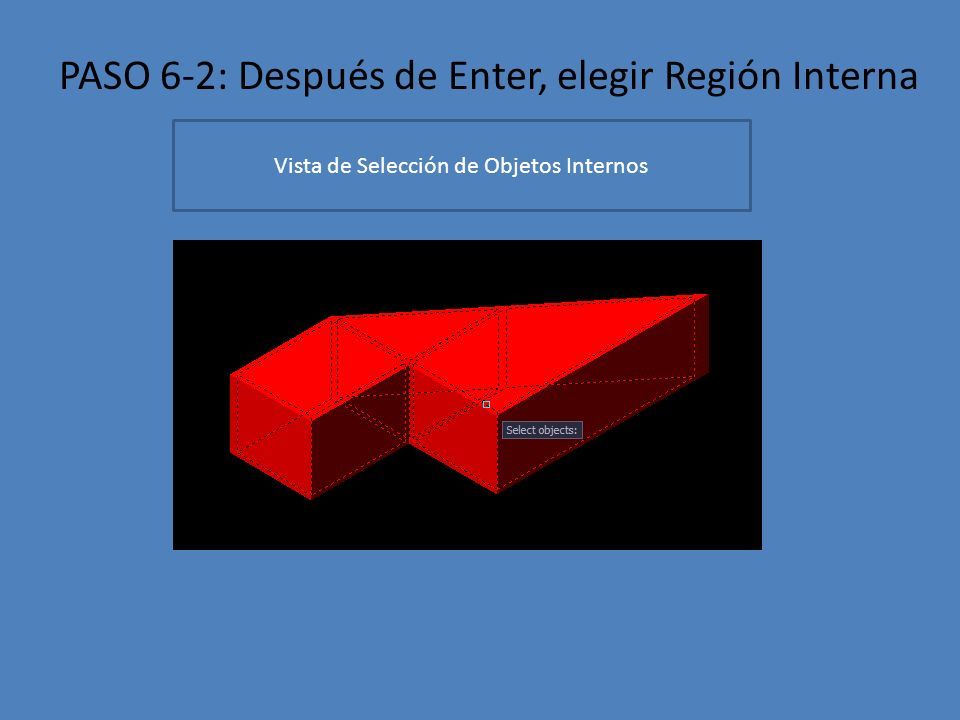 PASO 6-2: Después de Enter, elegir Región Interna

Vista de Selección de Objetos Internos

Select objects: